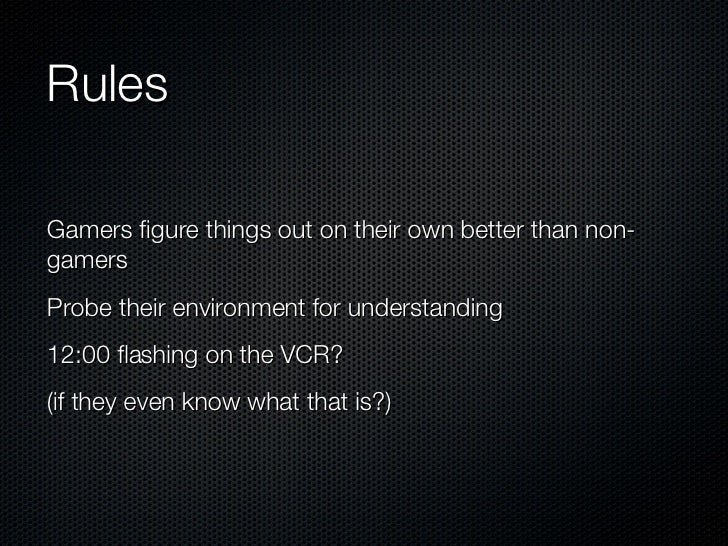 Rules

Gamers figure things out on their own better than non-gamers

Probe their environment for understanding

12:00 flashing on the VCR?

(if they even know what that is?)